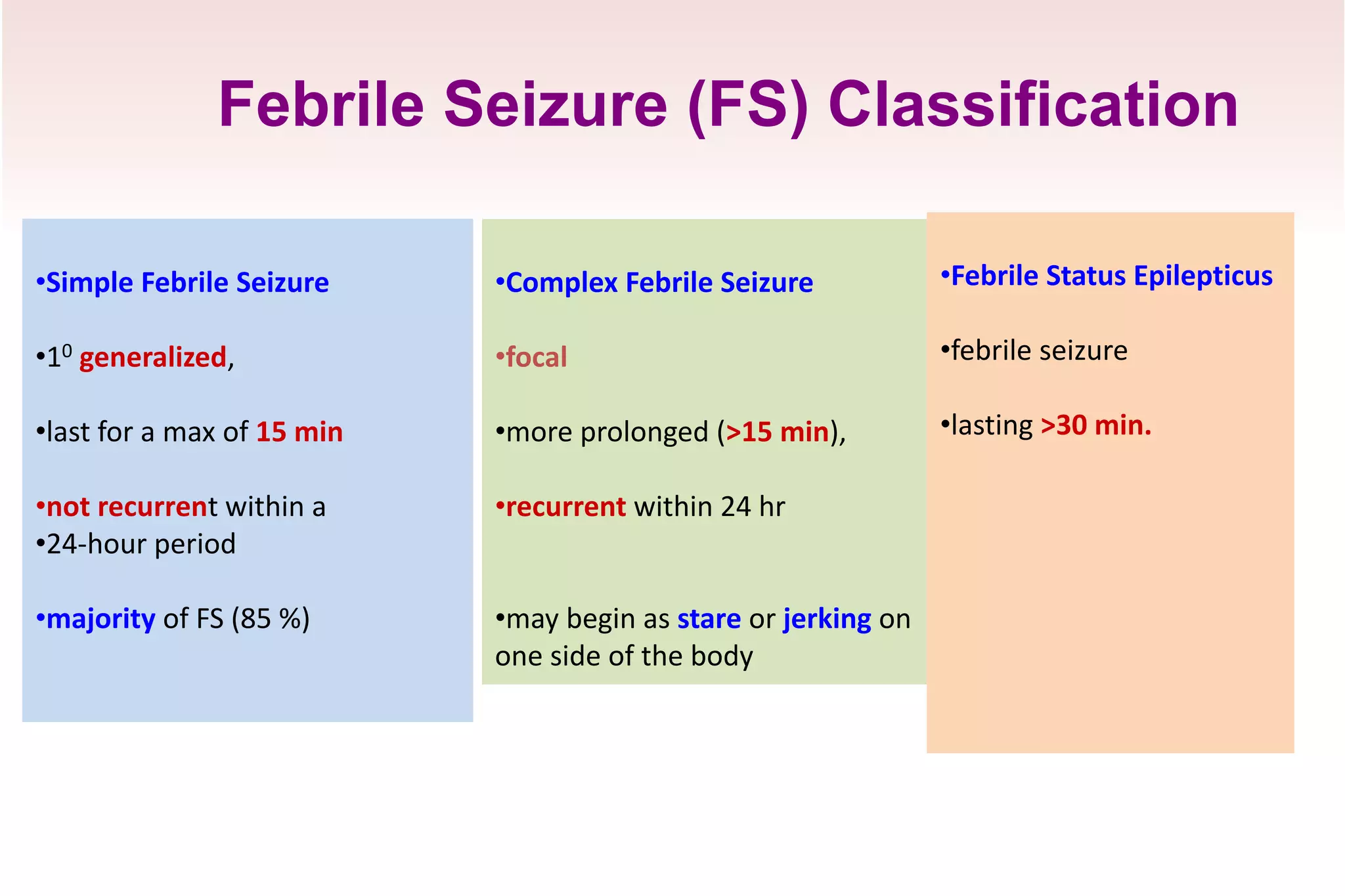 Febrile Seizure (FS) Classification

•Simple Febrile Seizure

•$1^0$ generalized,

•last for a max of 15 min

•not recurrent within a
•24-hour period

•majority of FS (85 %)

•Complex Febrile Seizure

•focal

•more prolonged (>15 min),

•recurrent within 24 hr

•may begin as stare or jerking on one side of the body

•Febrile Status Epilepticus

•febrile seizure

•lasting >30 min.